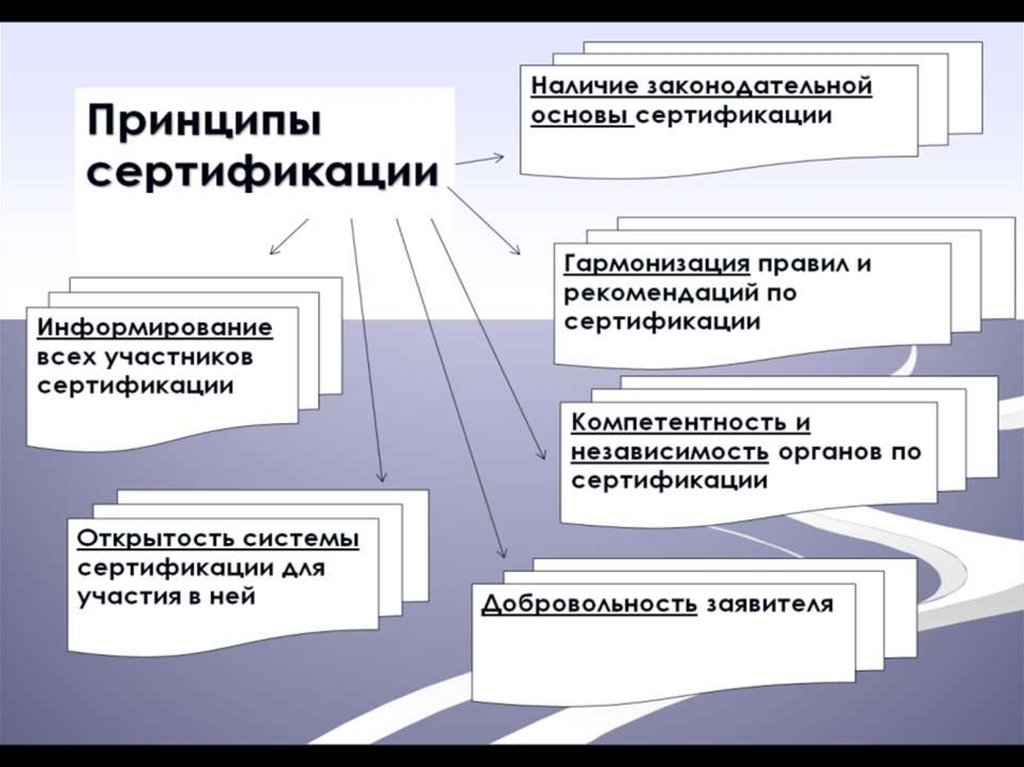 Принципы сертификации

Наличие законодательной основы сертификации

Гармонизация правил и рекомендаций по сертификации

Информирование всех участников сертификации

Компетентность и независимость органов по сертификации

Открытость системы сертификации для участия в ней

Добровольность заявителя